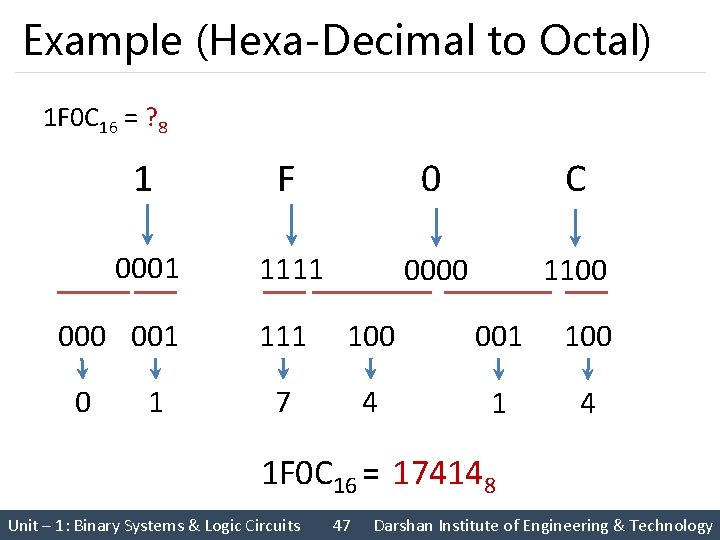 Example (Hexa-Decimal to Octal)

$1F0C_{16} = ?_8$

1 F 0 C

0001 1111 0000 1100

000 001 111 100 001 100

0 1 7 4 1 4

$1F0C_{16} = 17414_8$

Unit – 1: Binary Systems & Logic Circuits 47 Darshan Institute of Engineering & Technology